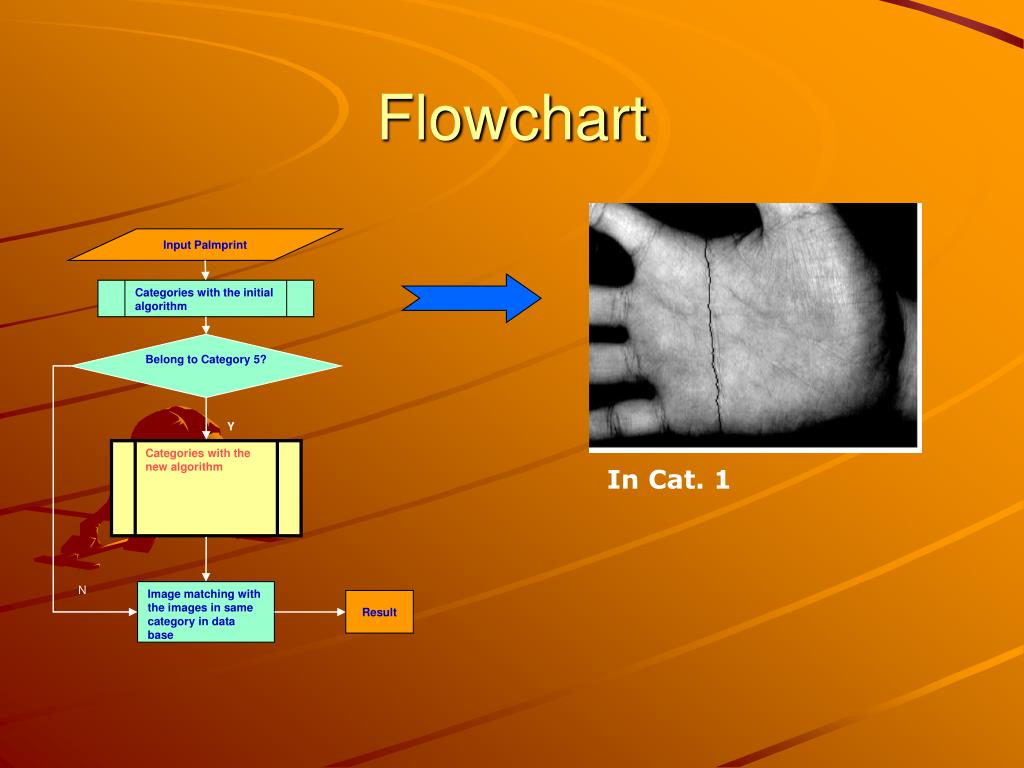 Flowchart

Input Palmprint

Categories with the initial algorithm

Belong to Category 5?

Y

Categories with the new algorithm

N

Image matching with the images in same category in data base

Result

In Cat. 1